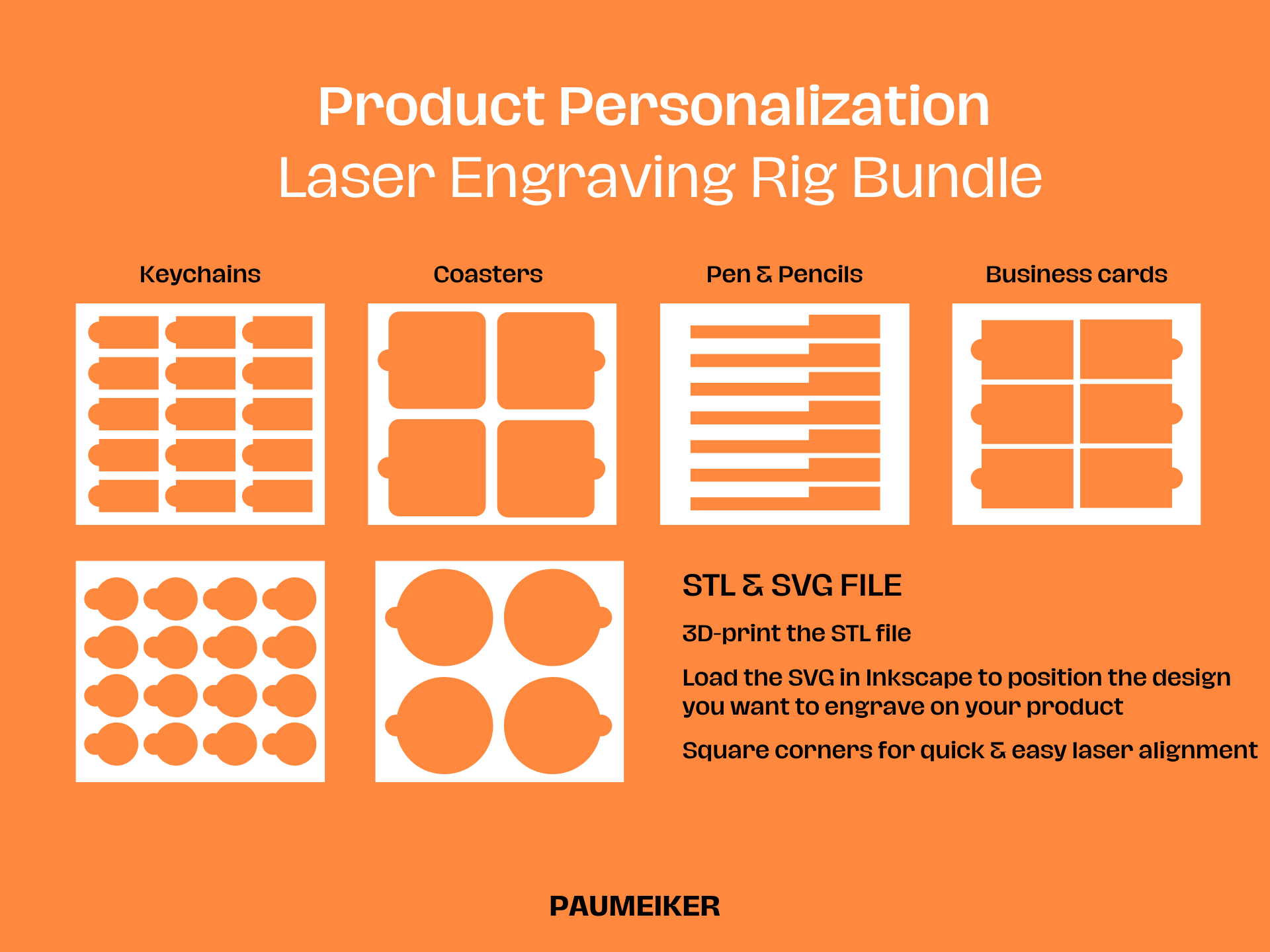 Product Personalization
Laser Engraving Rig Bundle

Keychains

Coasters

Pen & Pencils

Business cards

STL & SVG FILE

3D-print the STL file

Load the SVG in Inkscape to position the design you want to engrave on your product

Square corners for quick & easy laser alignment

PAUMEIKER